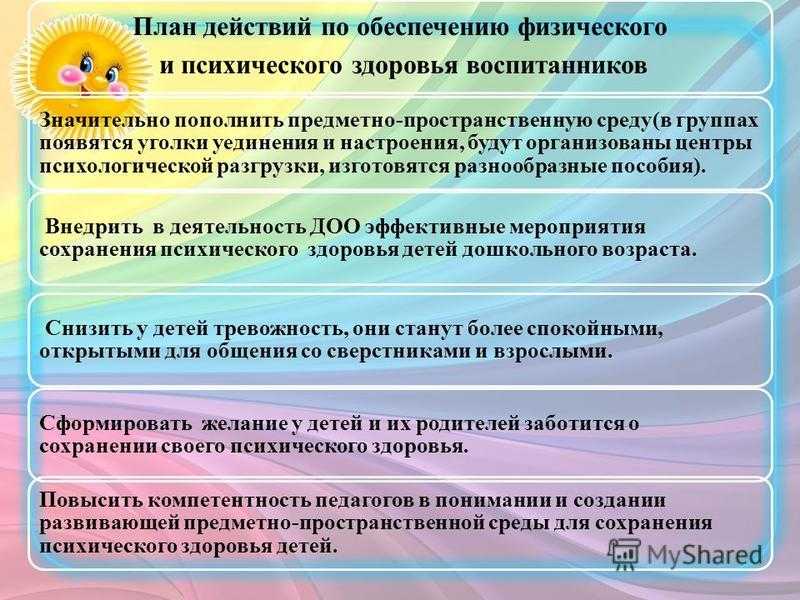 План действий по обеспечению физического и психического здоровья воспитанников

Значительно пополнить предметно-пространственную среду(в группах появятся уголки уединения и настроения, будут организованы центры психологической разгрузки, изготовятся разнообразные пособия).

Внедрить в деятельность ДОО эффективные мероприятия сохранения психического здоровья детей дошкольного возраста.

Снизить у детей тревожность, они станут более спокойными, открытыми для общения со сверстниками и взрослыми.

Сформировать желание у детей и их родителей заботится о сохранении своего психического здоровья.

Повысить компетентность педагогов в понимании и создании развивающей предметно-пространственной среды для сохранения психического здоровья детей.

MyShared